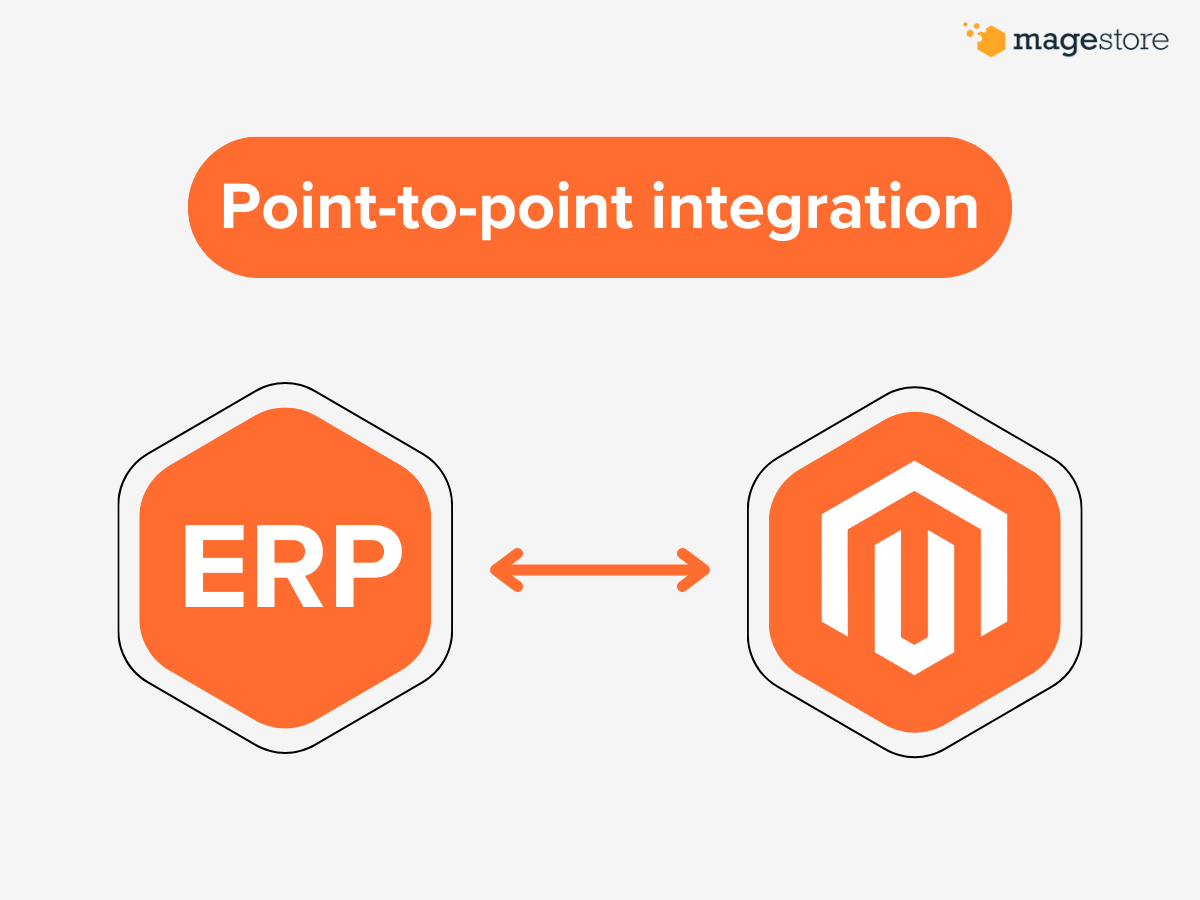 magestore

Point-to-point integration

ERP